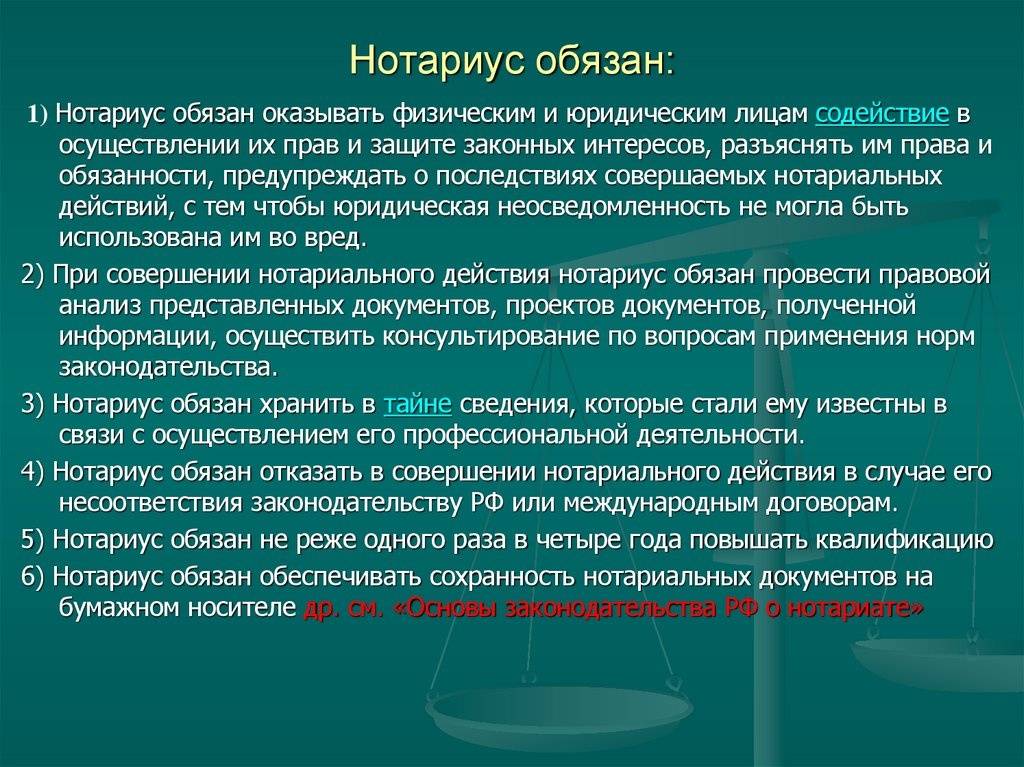 Нотариус обязан:

1) Нотариус обязан оказывать физическим и юридическим лицам содействие в осуществлении их прав и защите законных интересов, разъяснять им права и обязанности, предупреждать о последствиях совершаемых нотариальных действий, с тем чтобы юридическая неосведомленность не могла быть использована им во вред.

2) При совершении нотариального действия нотариус обязан провести правовой анализ представленных документов, проектов документов, полученной информации, осуществить консультирование по вопросам применения норм законодательства.

3) Нотариус обязан хранить в тайне сведения, которые стали ему известны в связи с осуществлением его профессиональной деятельности.

4) Нотариус обязан отказать в совершении нотариального действия в случае его несоответствия законодательству РФ или международным договорам.

5) Нотариус обязан не реже одного раза в четыре года повышать квалификацию

6) Нотариус обязан обеспечивать сохранность нотариальных документов на бумажном носителе др. см. «Основы законодательства РФ о нотариате»